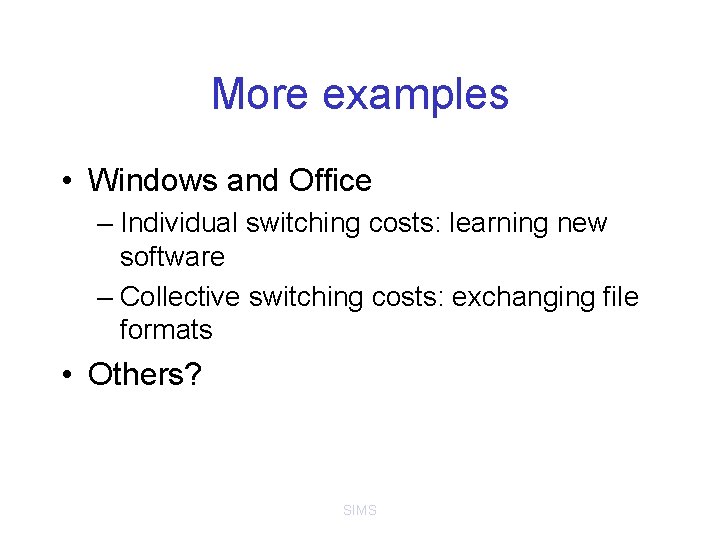 More examples

• Windows and Office
– Individual switching costs: learning new software
– Collective switching costs: exchanging file formats
• Others?

SIMS